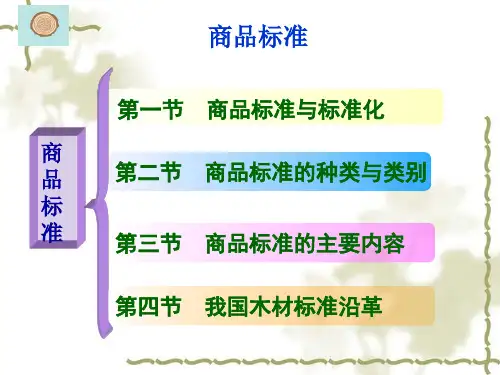 商品标准

商品标准

第一节　商品标准与标准化

第二节　商品标准的种类与类别

第三节　商品标准的主要内容

第四节　我国木材标准沿革